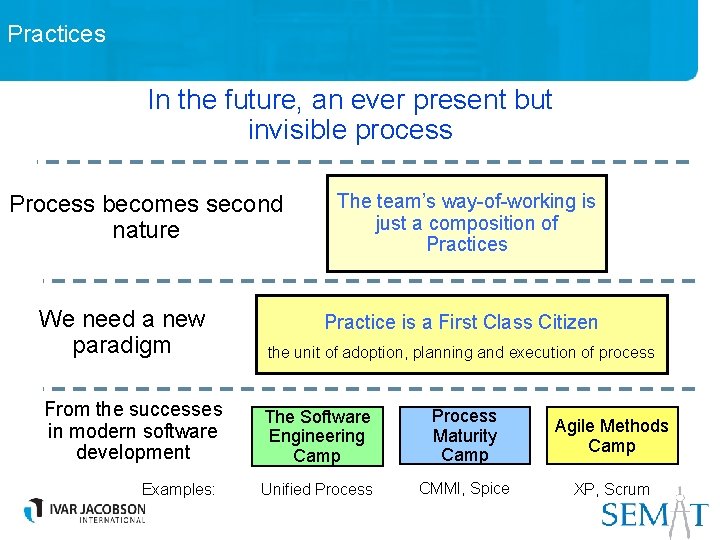 Practices

In the future, an ever present but invisible process

Process becomes second nature

The team's way-of-working is just a composition of Practices

We need a new paradigm

Practice is a First Class Citizen

the unit of adoption, planning and execution of process

From the successes in modern software development

The Software Engineering Camp

Process Maturity Camp

Agile Methods Camp

Examples:

Unified Process

CMMI, Spice

XP, Scrum

IVAR JACOBSON INTERNATIONAL

SEMAT